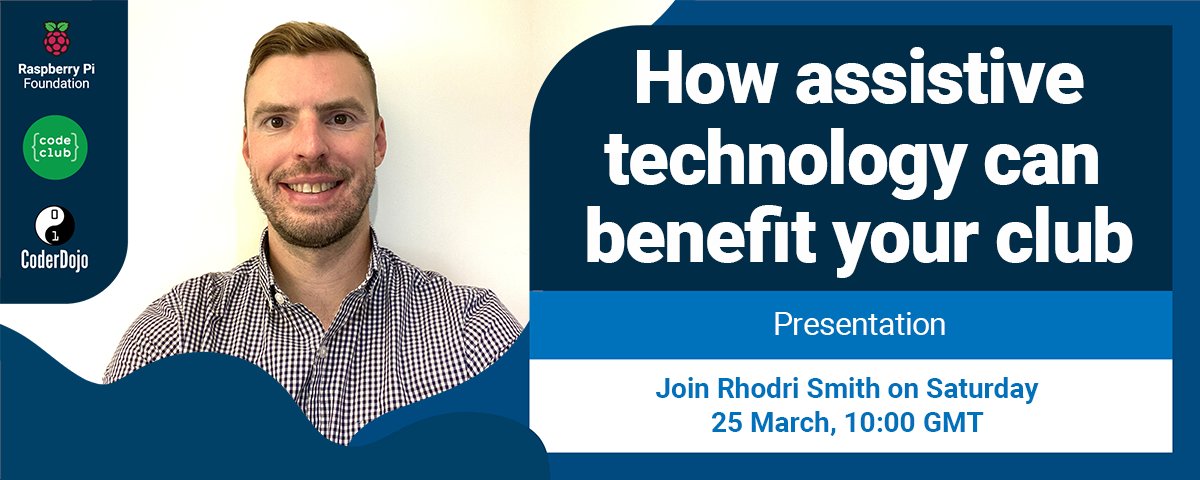 Raspberry Pi Foundation

{code club}

0 1

CoderDojo

How assistive technology can benefit your club

Presentation

Join Rhodri Smith on Saturday 25 March, 10:00 GMT